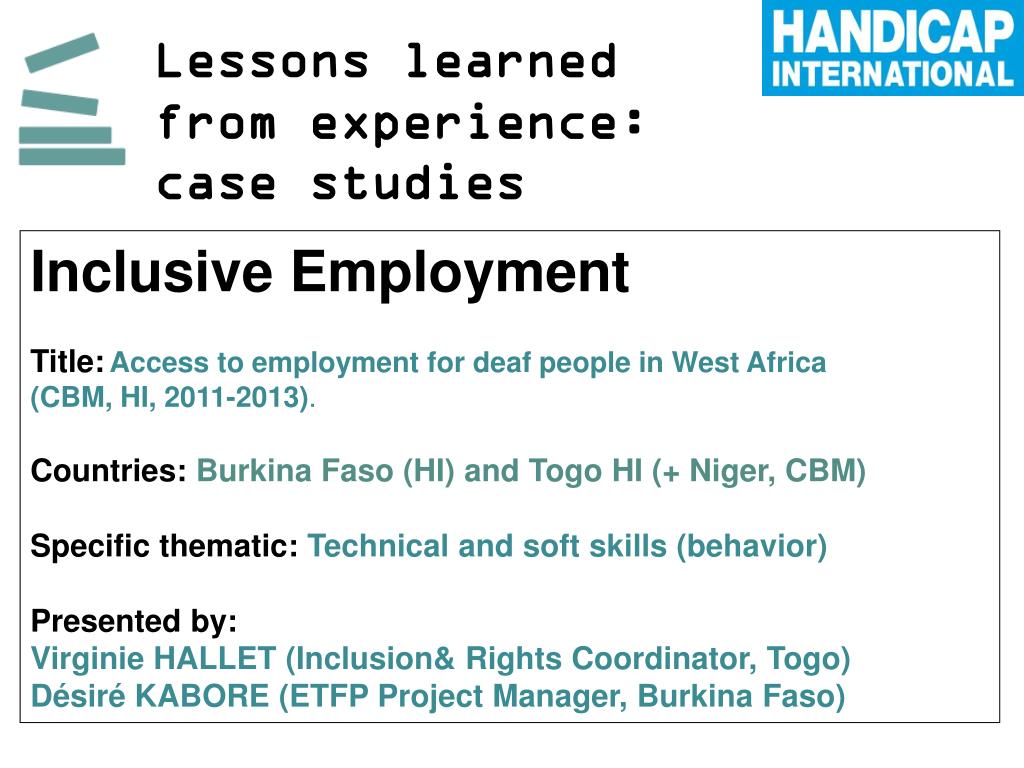 Lessons learned from experience: case studies

HANDICAP INTERNATIONAL

Inclusive Employment

Title: Access to employment for deaf people in West Africa (CBM, HI, 2011-2013).

Countries: Burkina Faso (HI) and Togo HI (+ Niger, CBM)

Specific thematic: Technical and soft skills (behavior)

Presented by:
Virginie HALLET (Inclusion& Rights Coordinator, Togo)
Désiré KABORE (ETFP Project Manager, Burkina Faso)